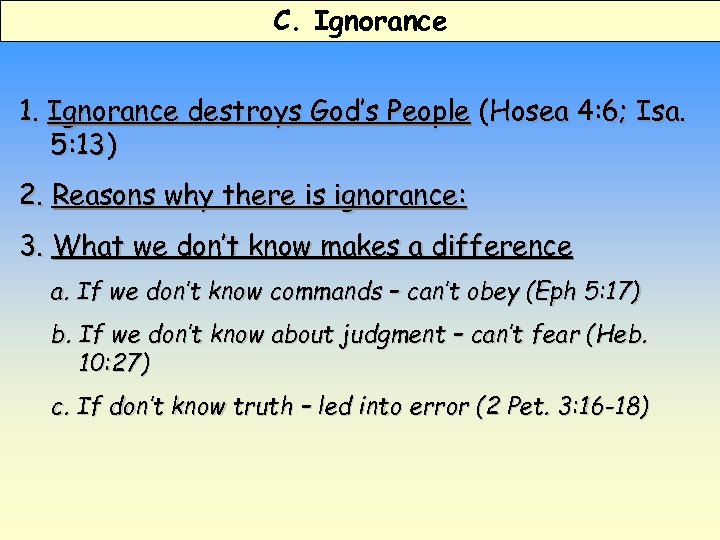 C. Ignorance

1. Ignorance destroys God's People (Hosea 4:6; Isa. 5:13)

2. Reasons why there is ignorance:

3. What we don't know makes a difference

a. If we don't know commands – can't obey (Eph 5:17)

b. If we don't know about judgment – can't fear (Heb. 10:27)

c. If don't know truth – led into error (2 Pet. 3:16-18)